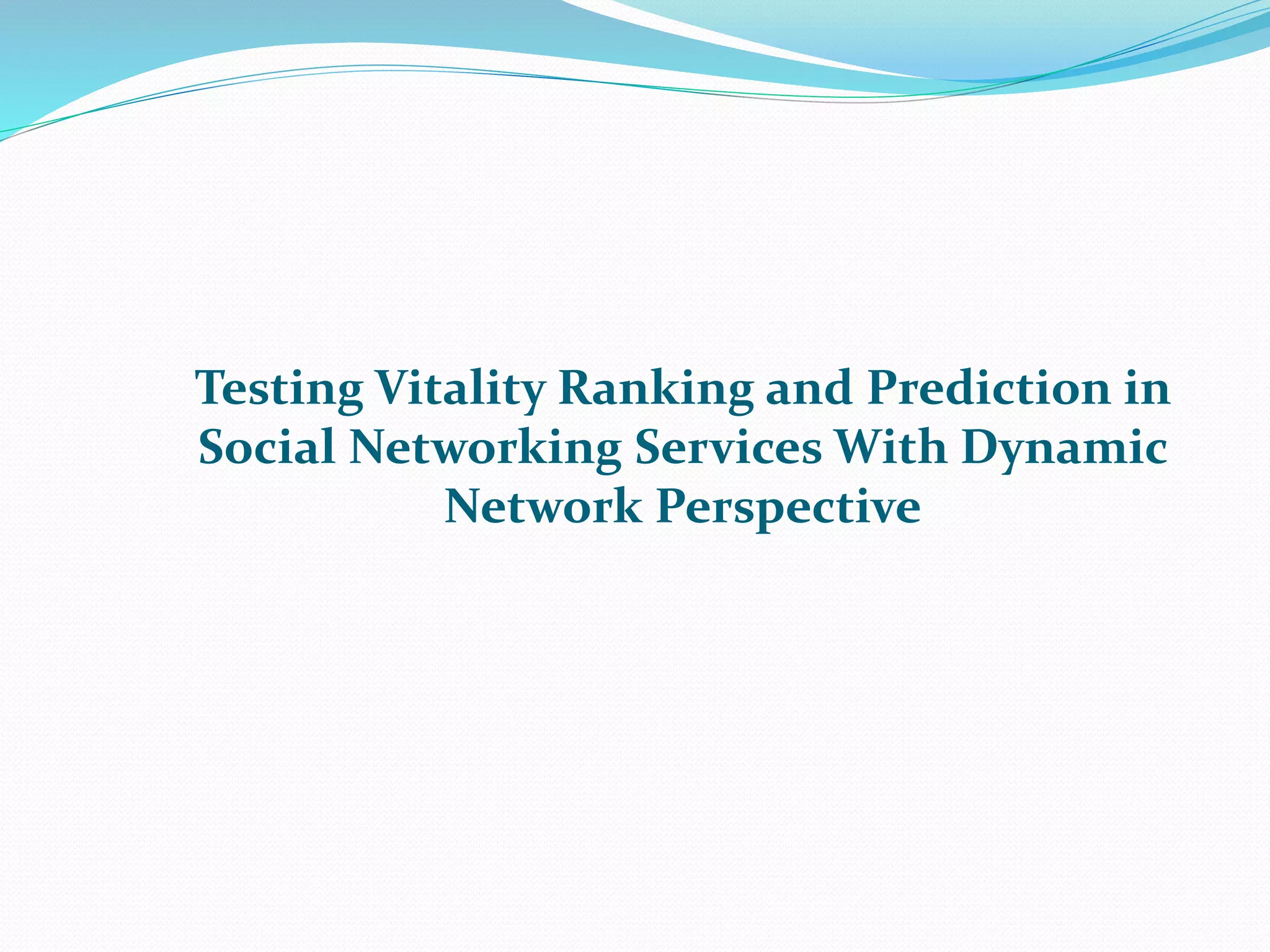 Testing Vitality Ranking and Prediction in Social Networking Services With Dynamic Network Perspective